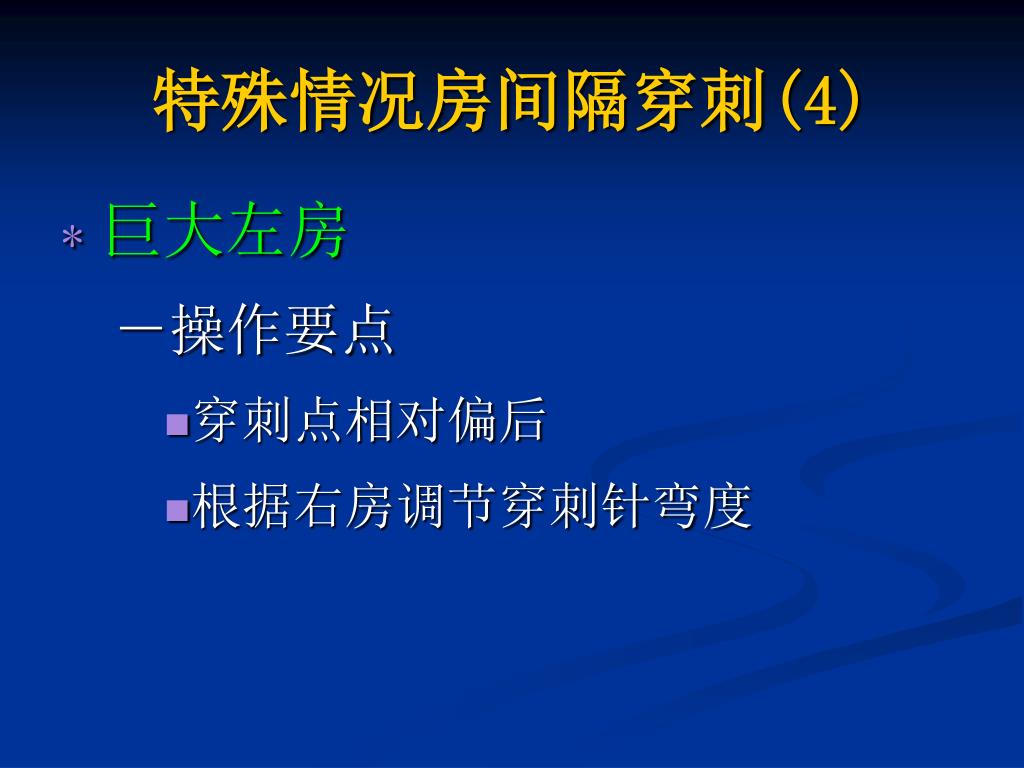 特殊情况房间隔穿刺(4)

* 巨大左房

－操作要点

■穿刺点相对偏后

■根据右房调节穿刺针弯度